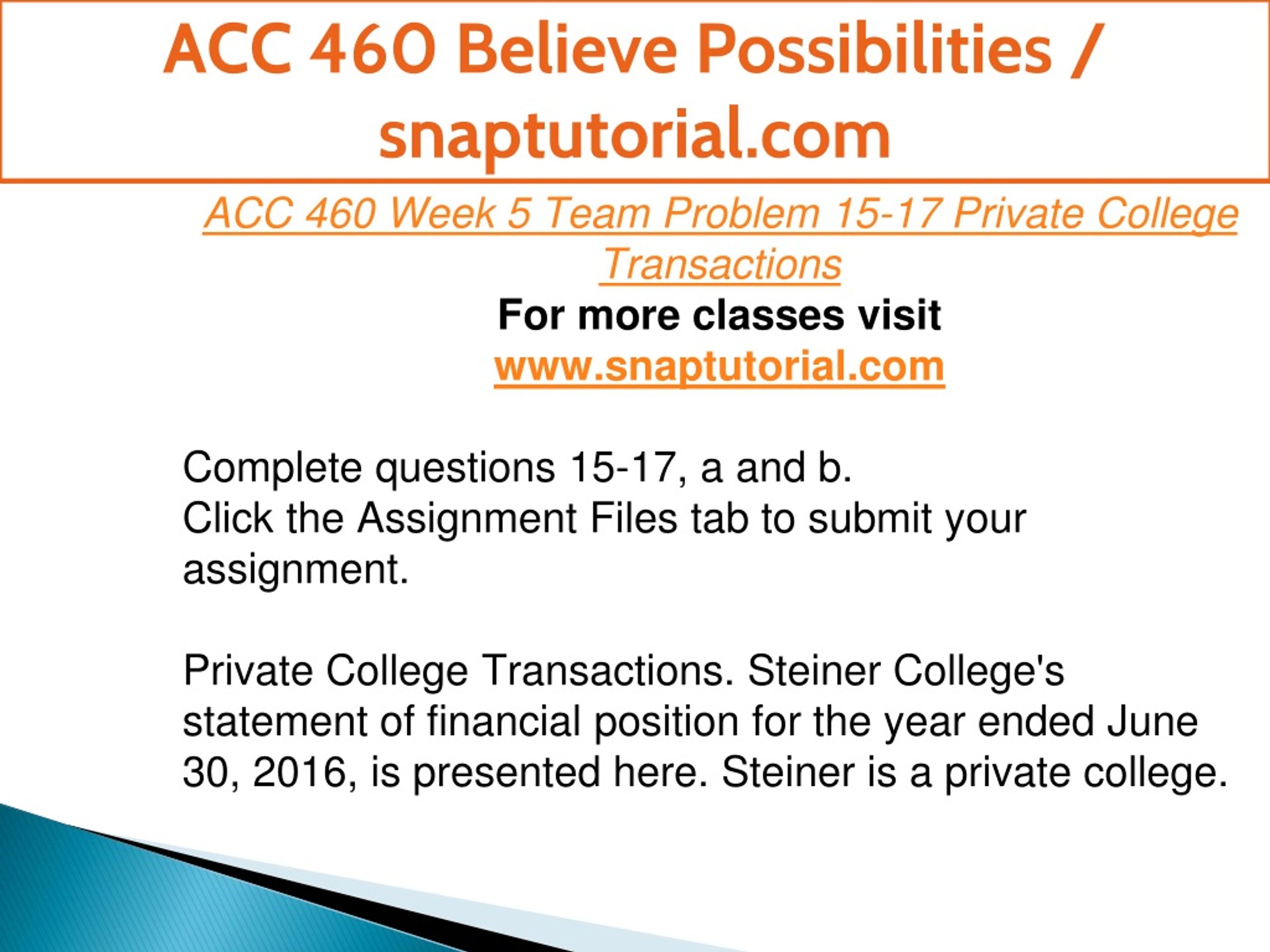 ACC 460 Believe Possibilities / snaptutorial.com

ACC 460 Week 5 Team Problem 15-17 Private College Transactions

For more classes visit
www.snaptutorial.com

Complete questions 15-17, a and b.
Click the Assignment Files tab to submit your assignment.

Private College Transactions. Steiner College's statement of financial position for the year ended June 30, 2016, is presented here. Steiner is a private college.